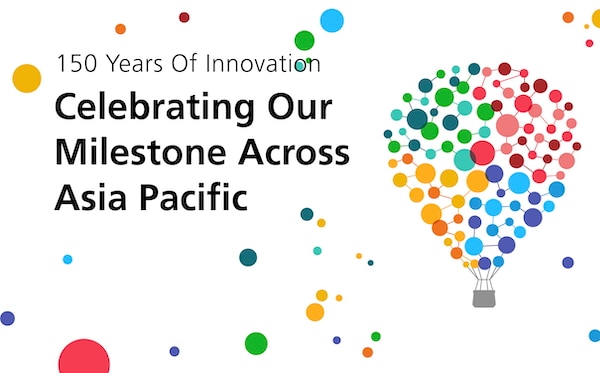 150 Years Of Innovation

Celebrating Our Milestone Across Asia Pacific